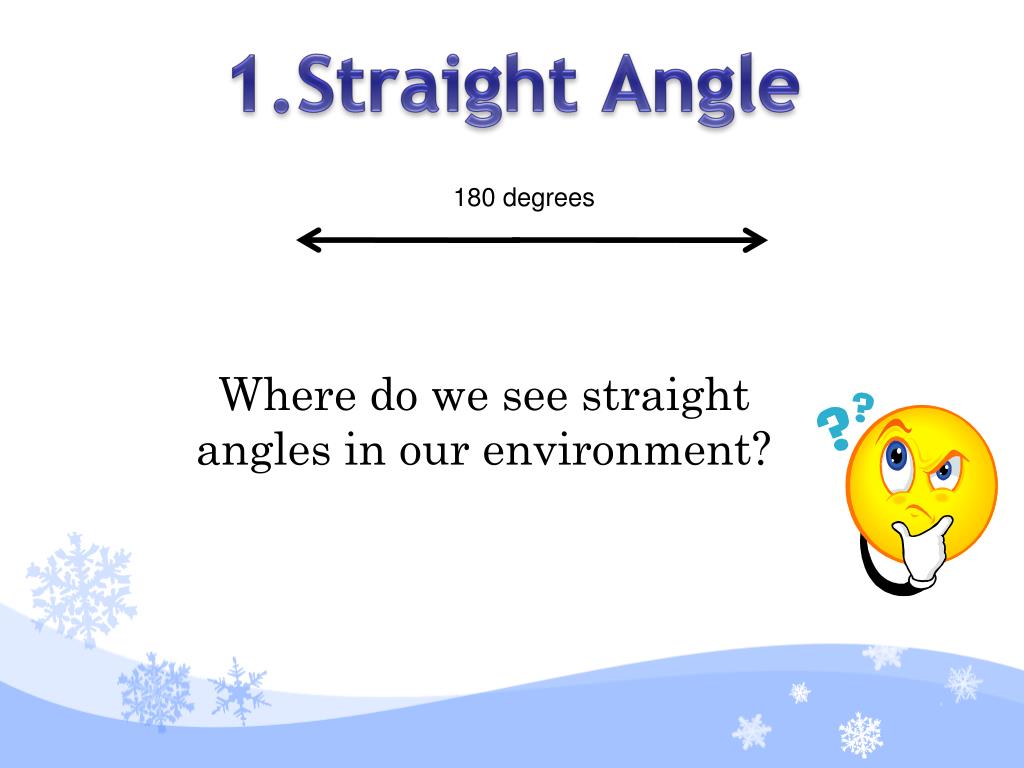 1.Straight Angle

180 degrees

Where do we see straight angles in our environment?

??